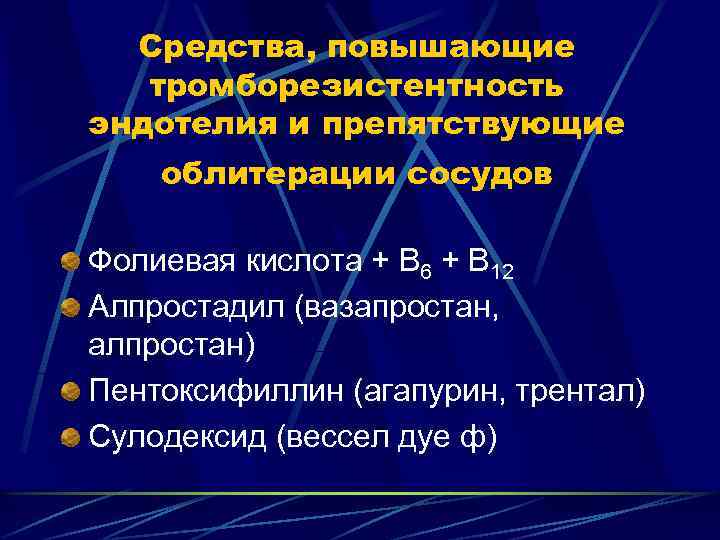 Средства, повышающие тромборезистентность эндотелия и препятствующие облитерации сосудов

Фолиевая кислота + $B_6$ + $B_{12}$

Алпростадил (вазапростан, алпростан)

Пентоксифиллин (агапурин, трентал)

Сулодексид (вессел дуе ф)